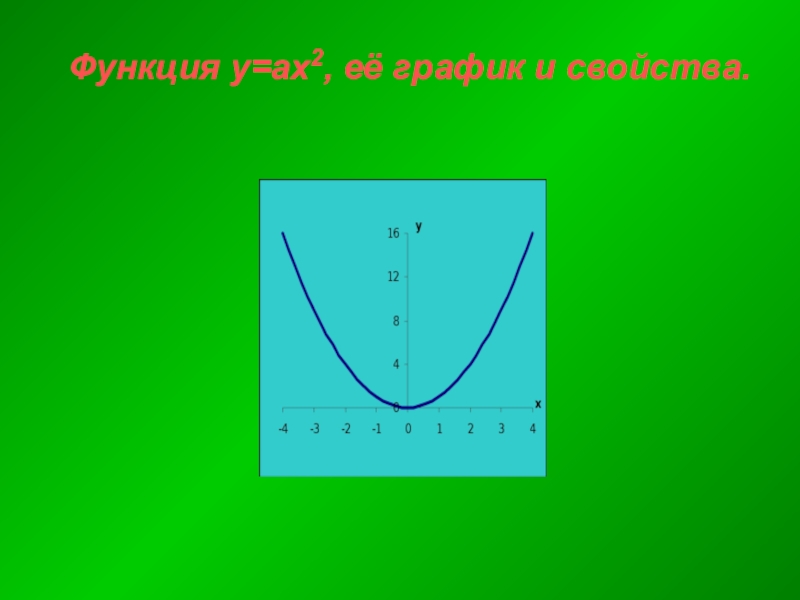 Функция $y=ax^2$, её график и свойства.

y
16
12
8
4
0
x
-4 -3 -2 -1 0 1 2 3 4